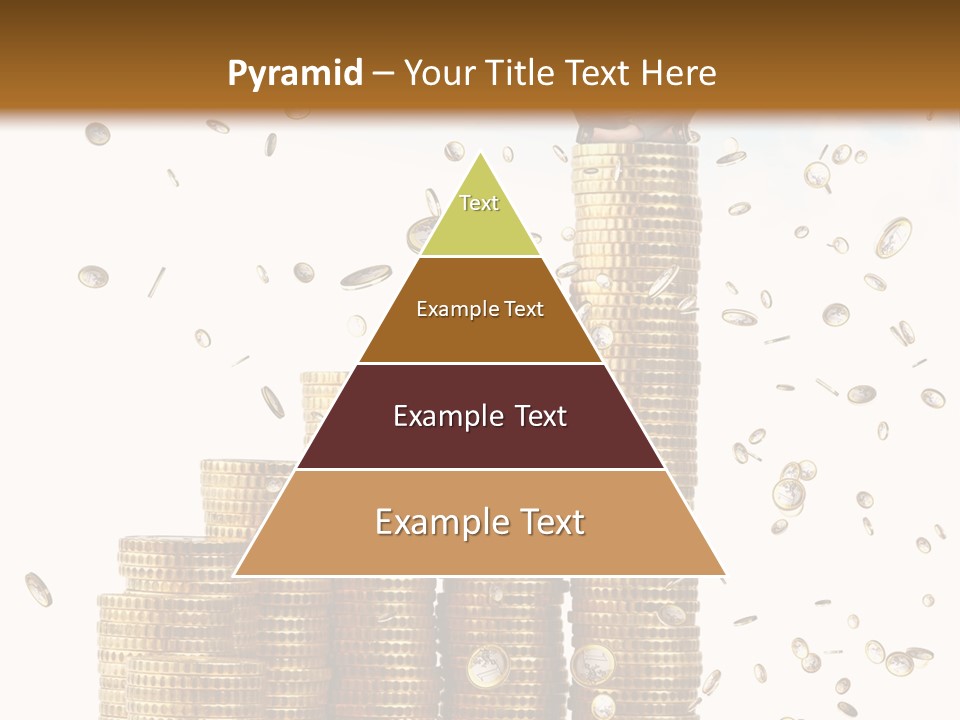 Pyramid – Your Title Text Here

Text

Example Text

Example Text

Example Text